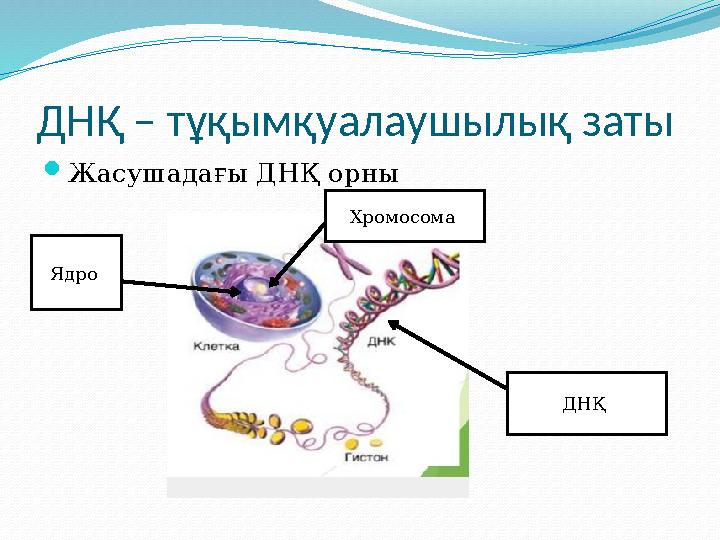 ДНҚ – тұқымқуалаушылық заты

Жасушадағы ДНҚ орны

Хромосома

Ядро

Клетка

ДНК

ДНҚ

Гистон